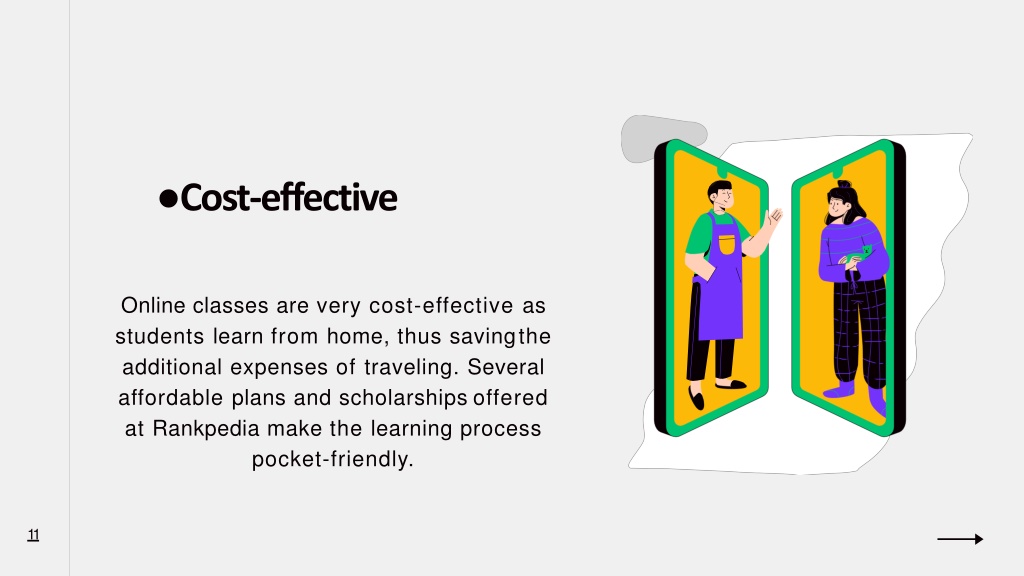 ●Cost-effective

Online classes are very cost-effective as students learn from home, thus savingthe additional expenses of traveling. Several affordable plans and scholarships offered at Rankpedia make the learning process pocket-friendly.

11